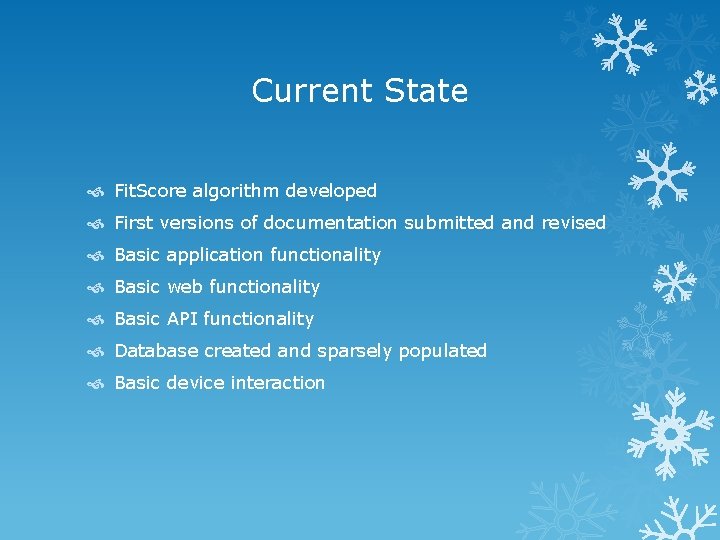 Current State

FitScore algorithm developed

First versions of documentation submitted and revised

Basic application functionality

Basic web functionality

Basic API functionality

Database created and sparsely populated

Basic device interaction